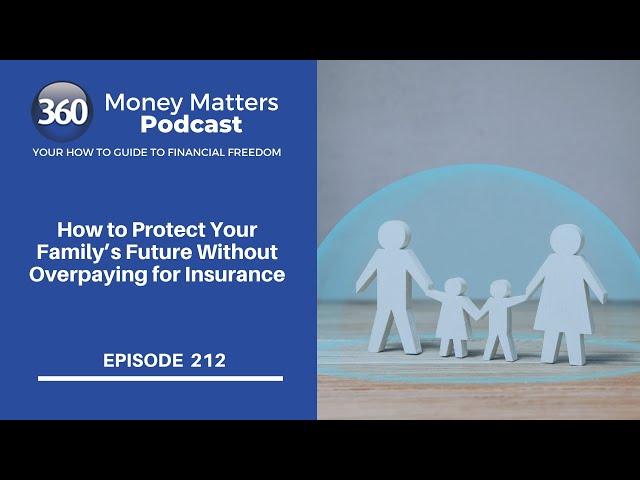 360 Money Matters Podcast

YOUR HOW TO GUIDE TO FINANCIAL FREEDOM

How to Protect Your Family's Future Without Overpaying for Insurance

EPISODE 212